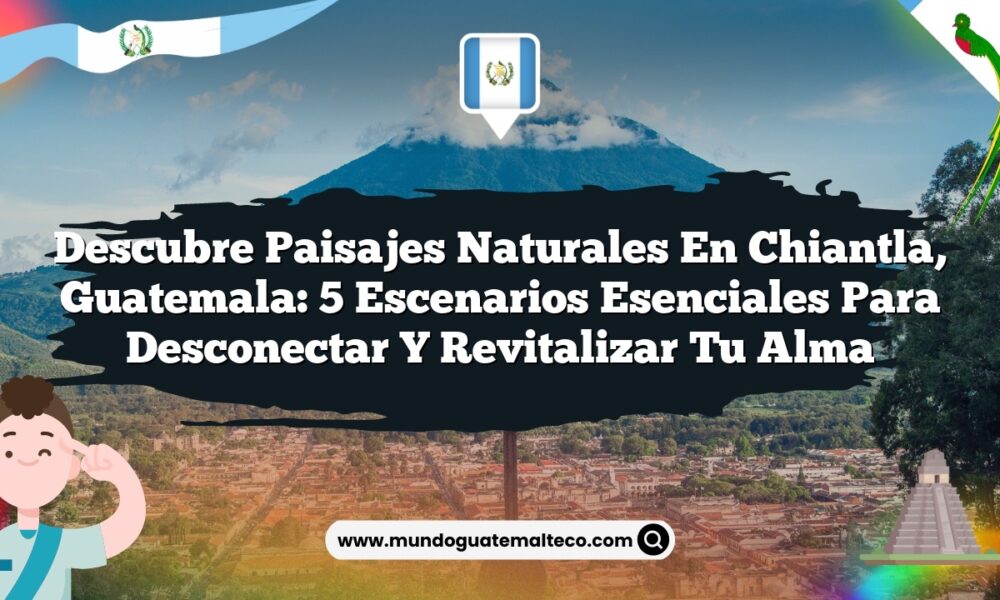 Descubre Paisajes Naturales En Chiantla, Guatemala: 5 Escenarios Esenciales Para Desconectar Y Revitalizar Tu Alma

www.mundoguatemalteco.com